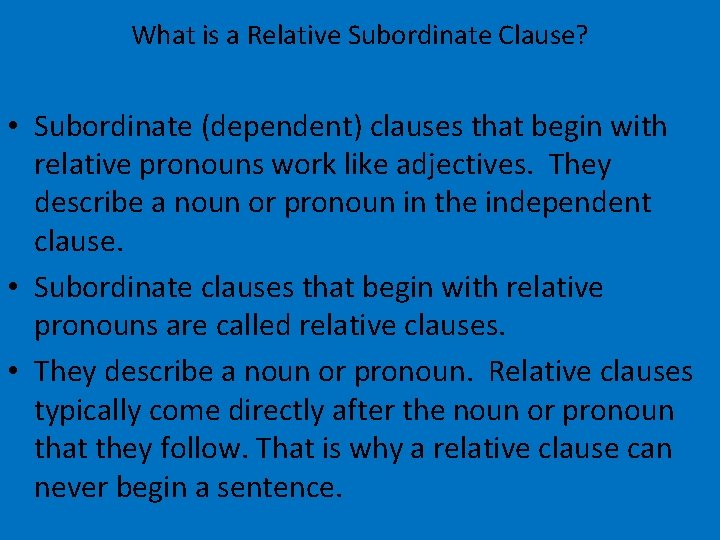 What is a Relative Subordinate Clause?

• Subordinate (dependent) clauses that begin with relative pronouns work like adjectives. They describe a noun or pronoun in the independent clause.

• Subordinate clauses that begin with relative pronouns are called relative clauses.

• They describe a noun or pronoun. Relative clauses typically come directly after the noun or pronoun that they follow. That is why a relative clause can never begin a sentence.